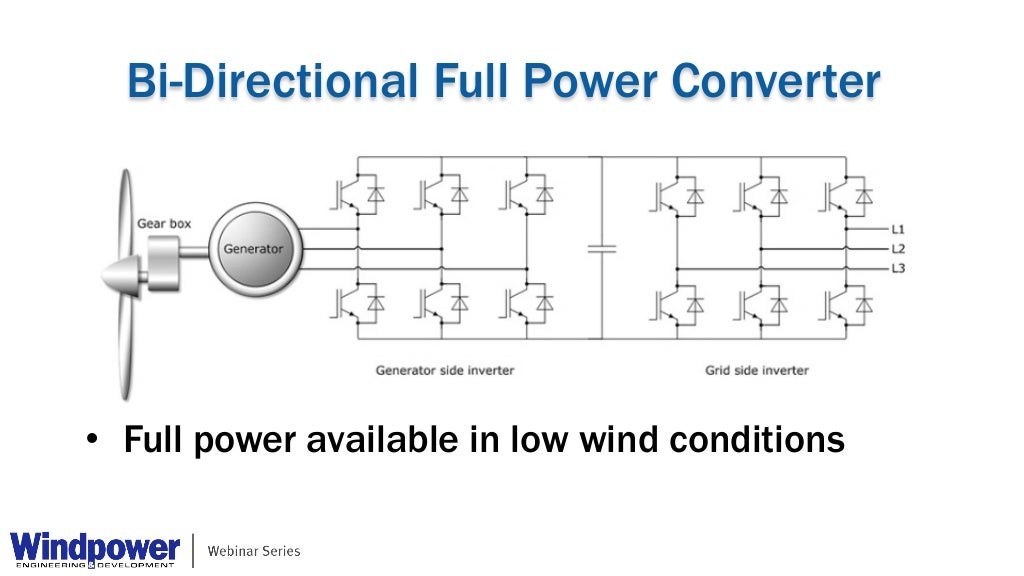 Bi-Directional Full Power Converter

Gear box

Generator

L1
L2
L3

Generator side inverter

Grid side inverter

• Full power available in low wind conditions

Windpower ENGINEERING & DEVELOPMENT

Webinar Series